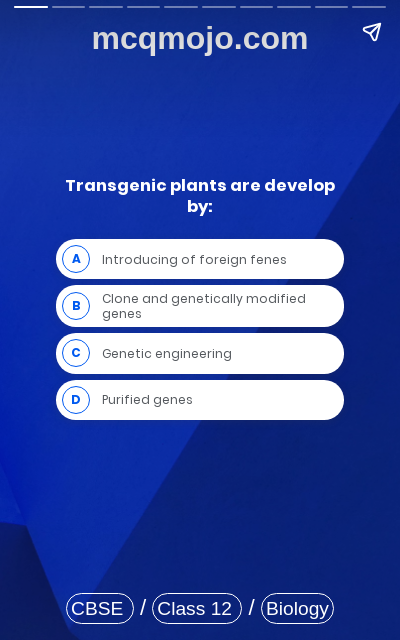 mcqmojo.com

Transgenic plants are develop by:

A
Introducing of foreign fenes

B
Clone and genetically modified genes

C
Genetic engineering

D
Purified genes

CBSE / Class 12 / Biology